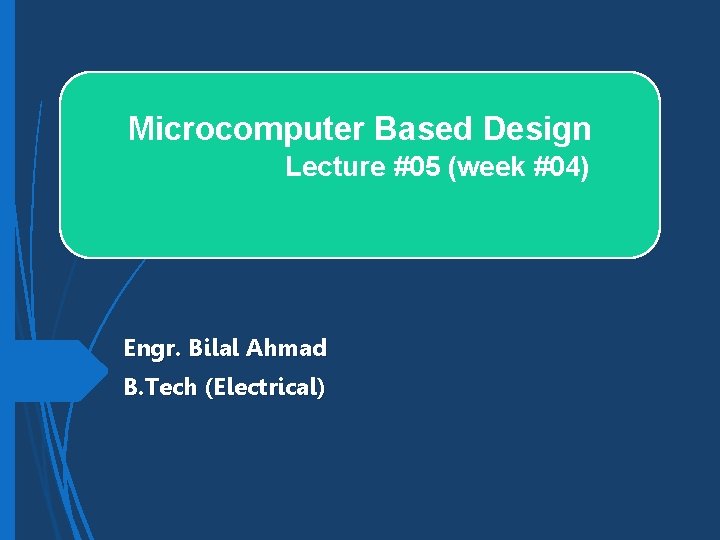 Microcomputer Based Design
Lecture #05 (week #04)

Engr. Bilal Ahmad
B.Tech (Electrical)